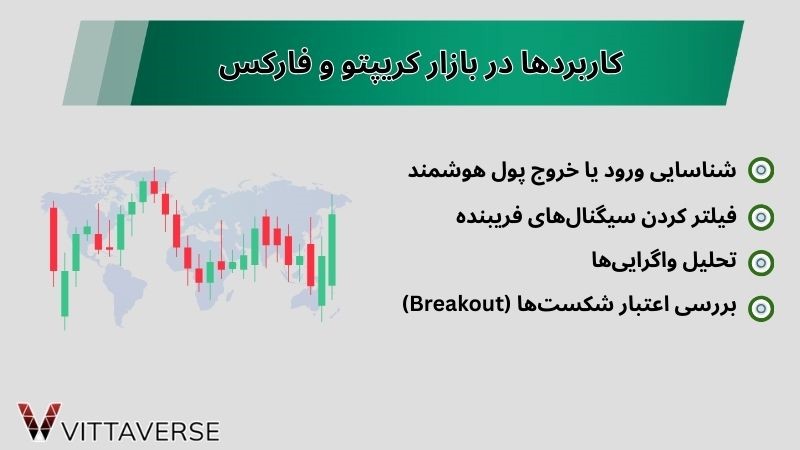 کاربردها در بازار کریپتو و فارکس

شناسایی ورود یا خروج پول هوشمند

فیلتر کردن سیگنال‌های فریبنده

تحلیل واگرایی‌ها

بررسی اعتبار شکست‌ها (Breakout)

VITTAVERSE